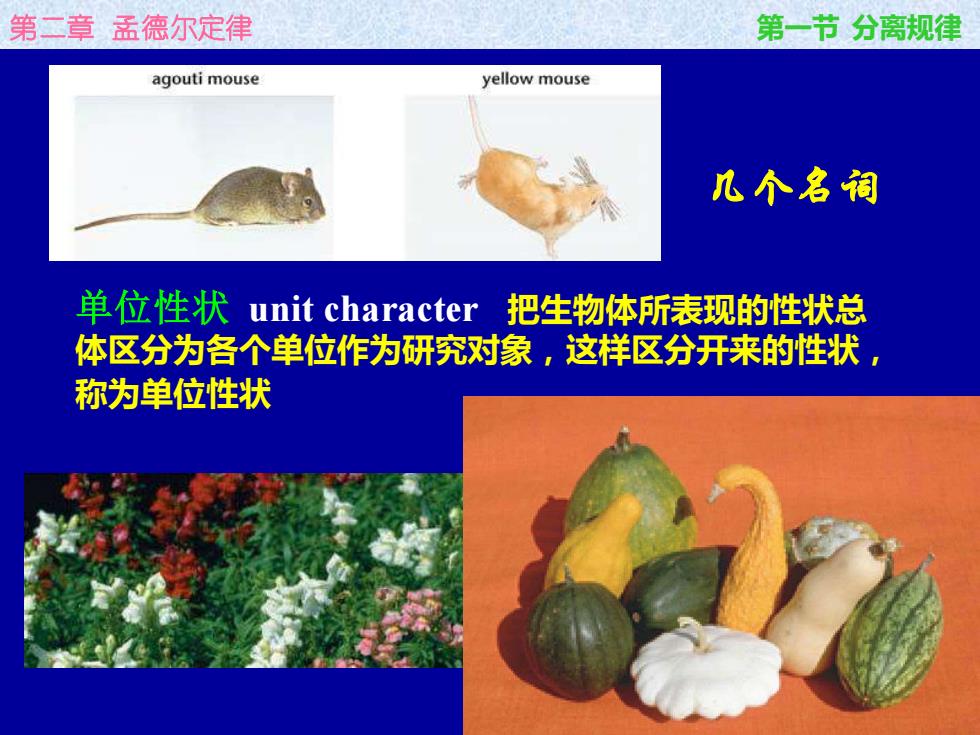 第二章 孟德尔定律

第一节 分离规律

agouti mouse

yellow mouse

几个名词

单位性状 unit character 把生物体所表现的性状总体区分为各个单位作为研究对象，这样区分开来的性状，称为单位性状